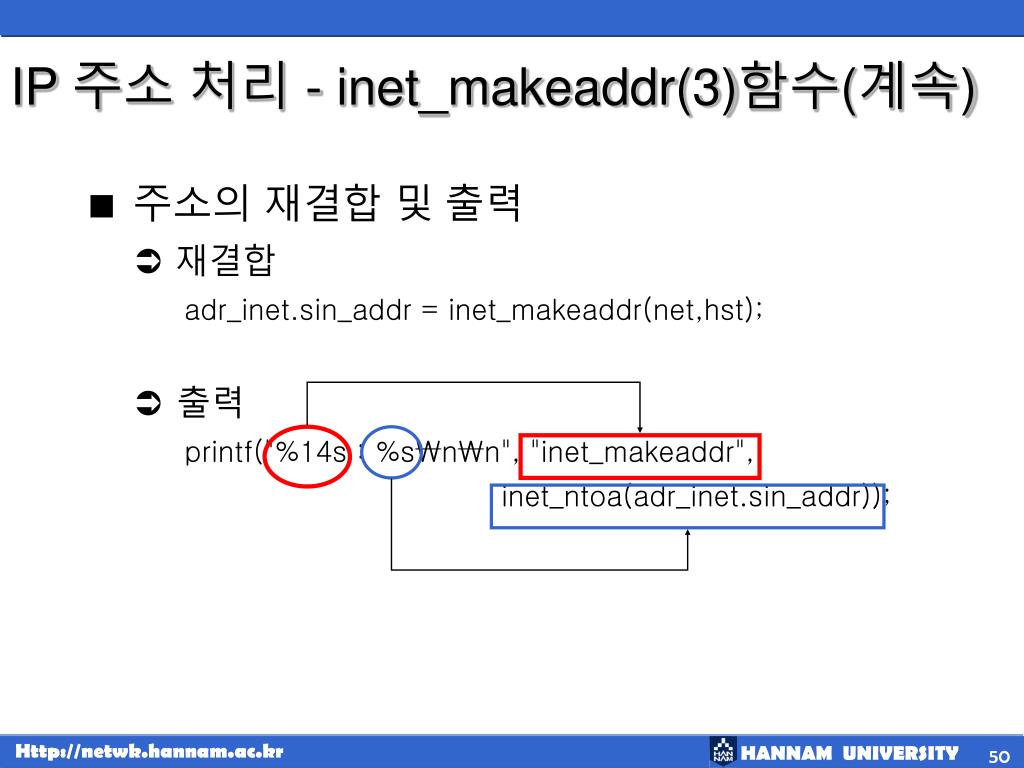 IP 주소 처리 - inet_makeaddr(3)함수(계속)

■ 주소의 재결합 및 출력

➲ 재결합

adr_inet.sin_addr = inet_makeaddr(net,hst);

➲ 출력

printf("%14s : %s₩n₩n", "inet_makeaddr",
inet_ntoa(adr_inet.sin_addr));

Http://netwk.hannam.ac.kr

HANNAM UNIVERSITY

50